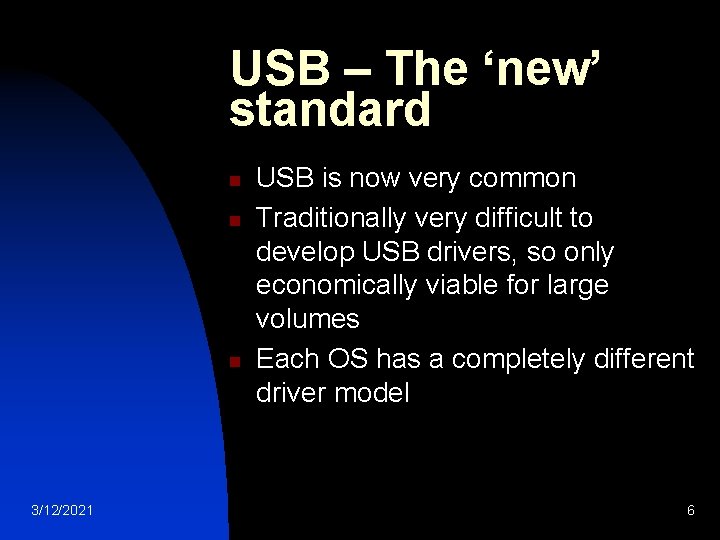 USB – The ‘new’ standard

USB is now very common

Traditionally very difficult to develop USB drivers, so only economically viable for large volumes

Each OS has a completely different driver model

3/12/2021

6